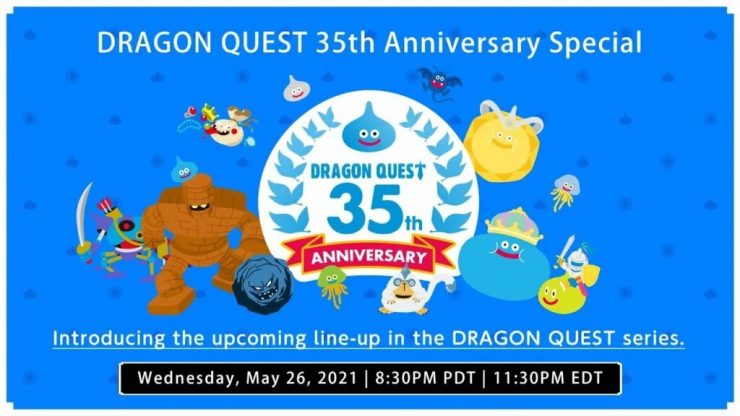 DRAGON QUEST 35th Anniversary Special

DRAGON QUEST
35th
ANNIVERSARY

Introducing the upcoming line-up in the DRAGON QUEST series.

Wednesday, May 26, 2021 | 8:30PM PDT | 11:30PM EDT